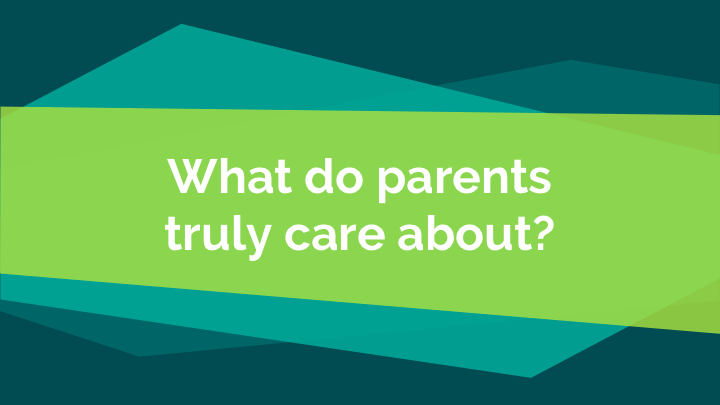 What do parents truly care about?